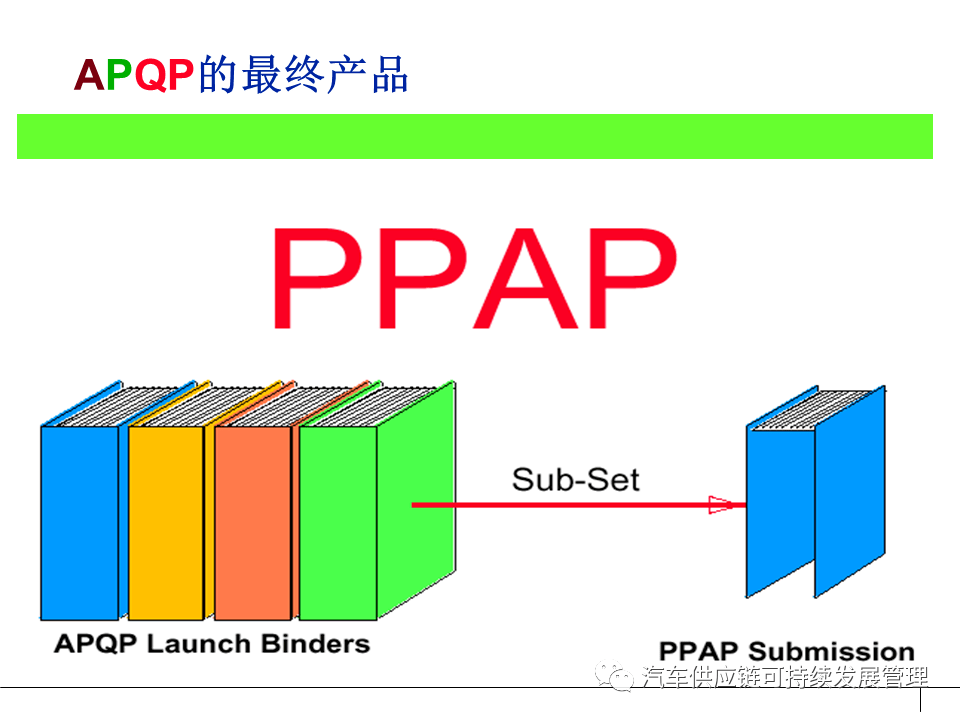 APQP的最终产品

PPAP

Sub-Set

APQP Launch Binders

PPAP Submission

汽车供应链可持续发展管理